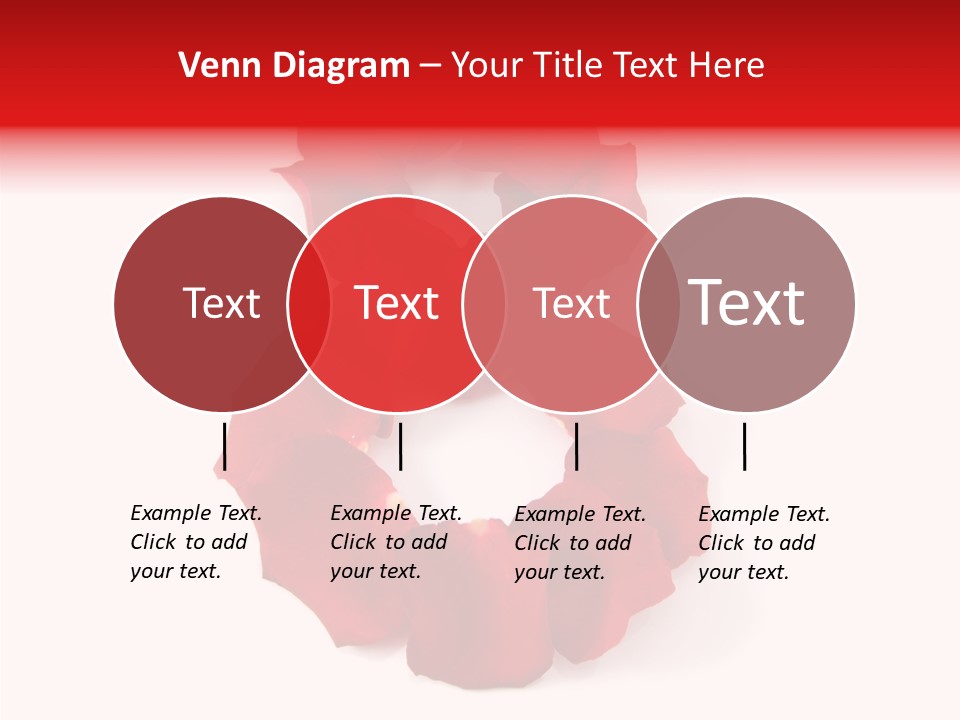 Venn Diagram – Your Title Text Here

Text

Text

Text

Text

Example Text. Click to add your text.

Example Text. Click to add your text.

Example Text. Click to add your text.

Example Text. Click to add your text.